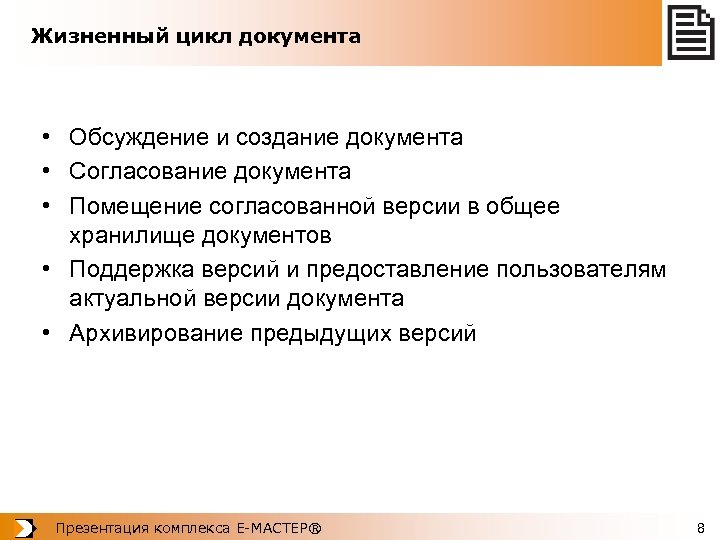 Жизненный цикл документа

• Обсуждение и создание документа
• Согласование документа
• Помещение согласованной версии в общее хранилище документов
• Поддержка версий и предоставление пользователям актуальной версии документа
• Архивирование предыдущих версий

Презентация комплекса Е-МАСТЕР®

8